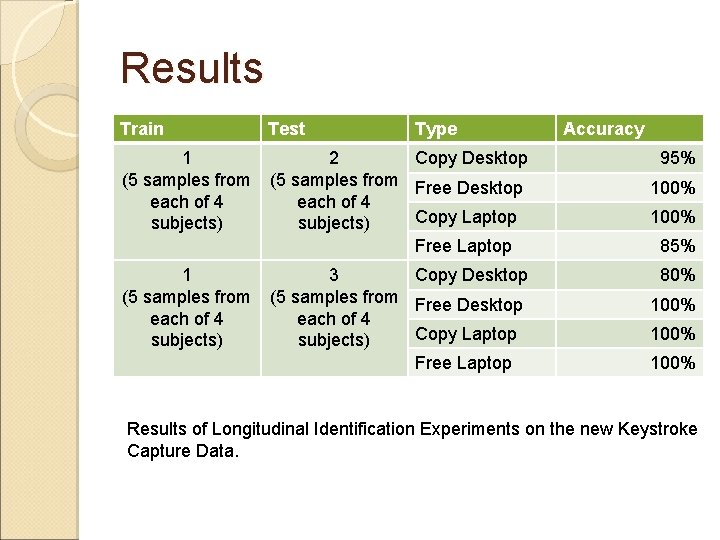 Results

| Train | Test | Type | Accuracy |
|---|---|---|---|
| 1 (5 samples from each of 4 subjects) | 2 (5 samples from each of 4 subjects) | Copy Desktop | 95% |
| | | Free Desktop | 100% |
| | | Copy Laptop | 100% |
| | | Free Laptop | 85% |
| 1 (5 samples from each of 4 subjects) | 3 (5 samples from each of 4 subjects) | Copy Desktop | 80% |
| | | Free Desktop | 100% |
| | | Copy Laptop | 100% |
| | | Free Laptop | 100% |

Results of Longitudinal Identification Experiments on the new Keystroke Capture Data.